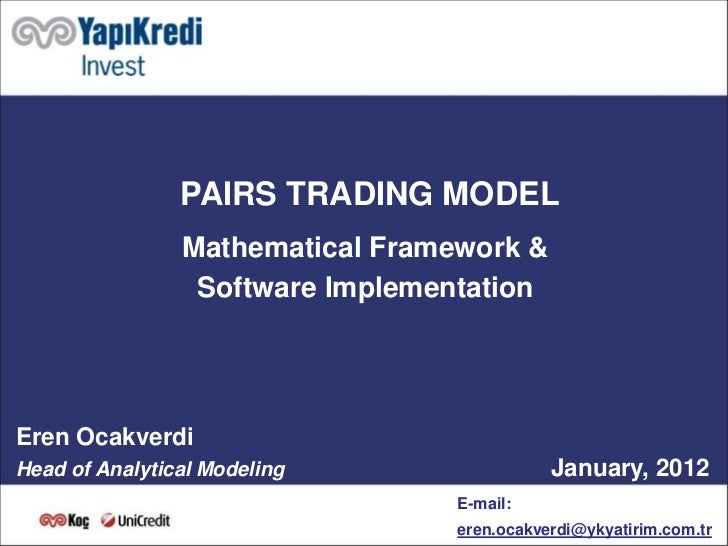 YapıKredi
Invest

PAIRS TRADING MODEL

Mathematical Framework &
Software Implementation

Eren Ocakverdi
Head of Analytical Modeling

January, 2012

Koç UniCredit

E-mail:
eren.ocakverdi@ykyatirim.com.tr